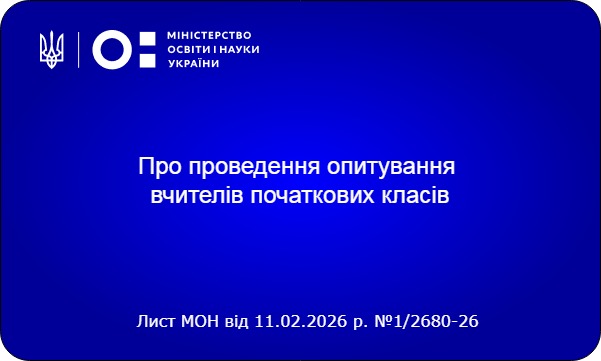 МІНІСТЕРСТВО ОСВІТИ І НАУКИ УКРАЇНИ

Про проведення опитування вчителів початкових класів

Лист МОН від 11.02.2026 р. №1/2680-26